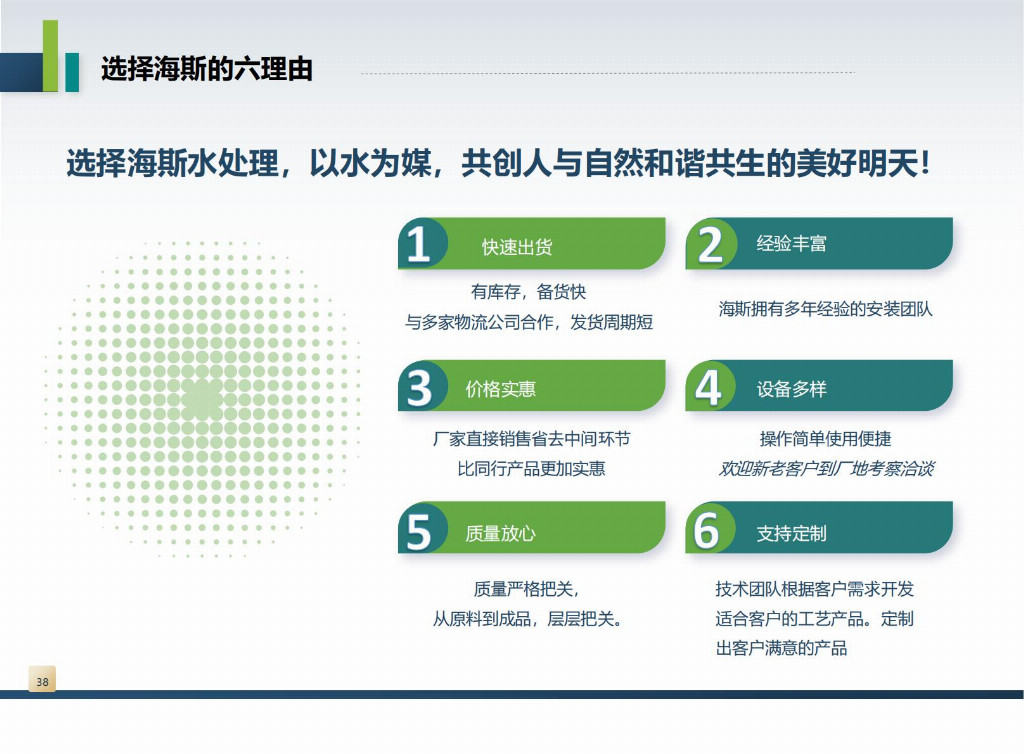 选择海斯的六理由

选择海斯水处理，以水为媒，共创人与自然和谐共生的美好明天！

1 快速出货

有库存，备货快
与多家物流公司合作，发货周期短

2 经验丰富

海斯拥有多年经验的安装团队

3 价格实惠

厂家直接销售省去中间环节
比同行产品更加实惠

4 设备多样

操作简单使用便捷
欢迎新老客户到厂地考察洽谈

5 质量放心

质量严格把关，
从原料到成品，层层把关。

6 支持定制

技术团队根据客户需求开发适合客户的工艺产品。定制出客户满意的产品

38